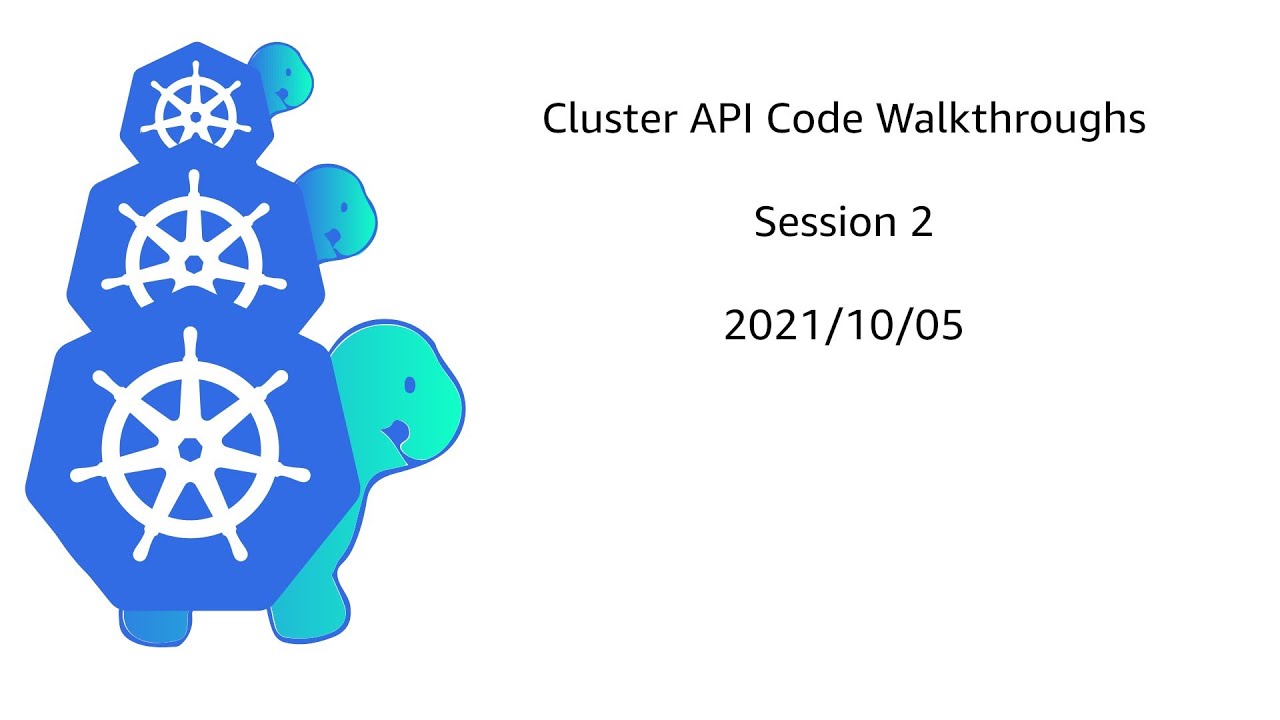 Cluster API Code Walkthroughs

Session 2

2021/10/05